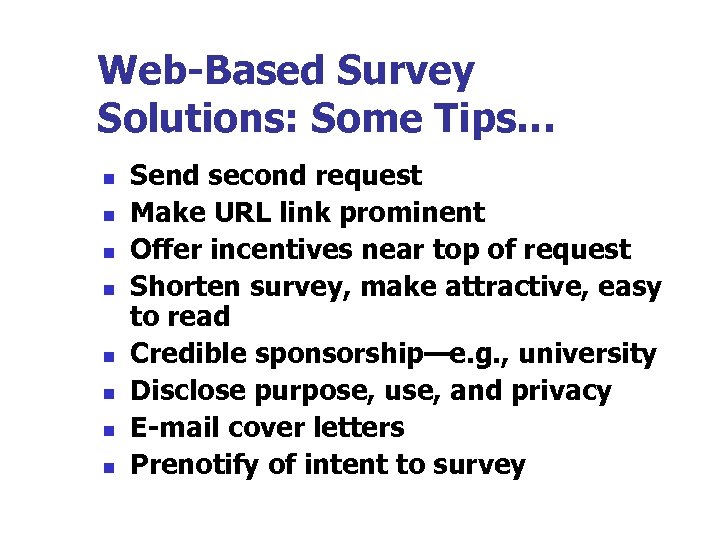 Web-Based Survey Solutions: Some Tips…

- Send second request
- Make URL link prominent
- Offer incentives near top of request
- Shorten survey, make attractive, easy to read
- Credible sponsorship—e.g., university
- Disclose purpose, use, and privacy
- E-mail cover letters
- Prenotify of intent to survey